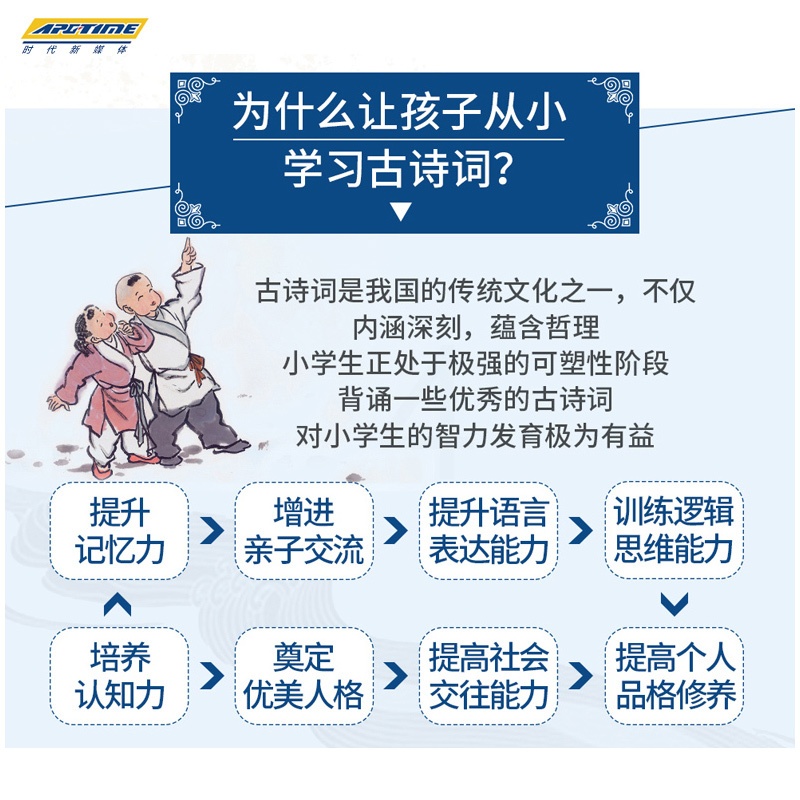 APGTIME
时代新媒体

为什么让孩子从小学习古诗词?

古诗词是我国的传统文化之一，不仅内涵深刻，蕴含哲理
小学生正处于极强的可塑性阶段
背诵一些优秀的古诗词
对小学生的智力发育极为有益

提升记忆力
增进亲子交流
提升语言表达能力
训练逻辑思维能力

培养认知力
奠定优美人格
提高社会交往能力
提高个人品格修养